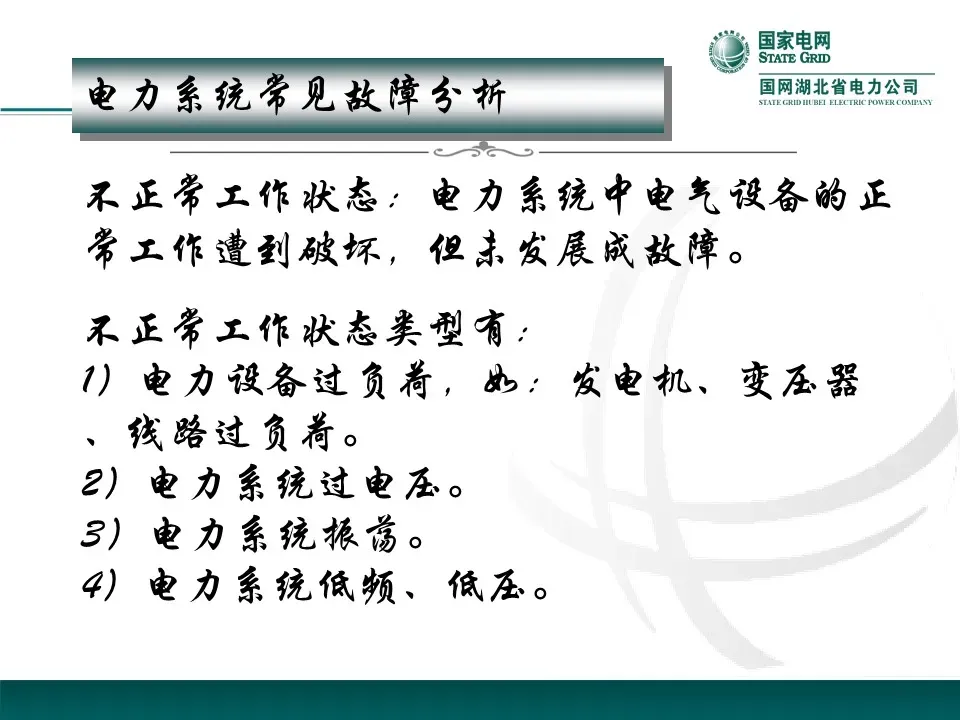 国家电网
STATE GRID
国网湖北省电力公司
STATE GRID HUBEI ELECTRIC POWER COMPANY

电力系统常见故障分析

不正常工作状态：电力系统中电气设备的正常工作遭到破坏，但未发展成故障。

不正常工作状态类型有：
1）电力设备过负荷，如：发电机、变压器、线路过负荷。
2）电力系统过电压。
3）电力系统振荡。
4）电力系统低频、低压。